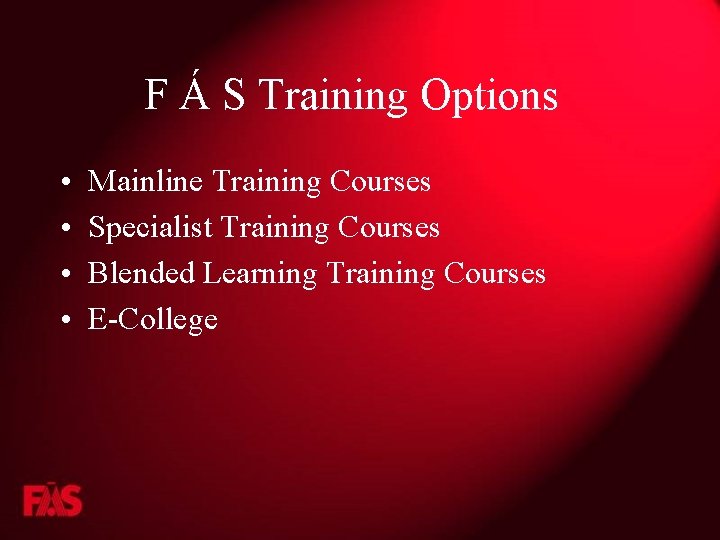 F Á S Training Options

• Mainline Training Courses
• Specialist Training Courses
• Blended Learning Training Courses
• E-College

FÁS